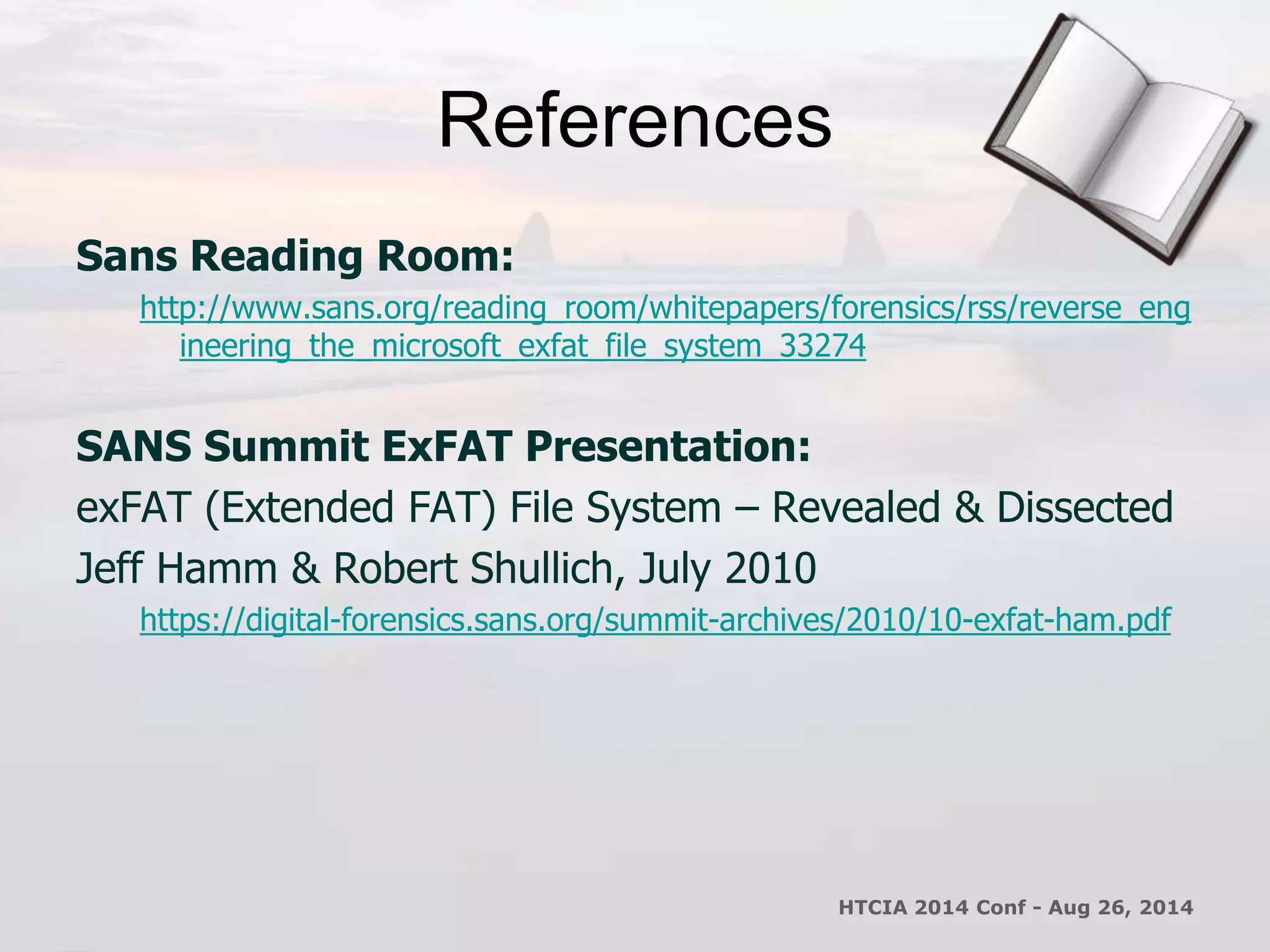 References

Sans Reading Room:

http://www.sans.org/reading_room/whitepapers/forensics/rss/reverse_engineering_the_microsoft_exfat_file_system_33274

SANS Summit ExFAT Presentation:

exFAT (Extended FAT) File System – Revealed & Dissected

Jeff Hamm & Robert Shullich, July 2010

https://digital-forensics.sans.org/summit-archives/2010/10-exfat-ham.pdf

HTCIA 2014 Conf - Aug 26, 2014